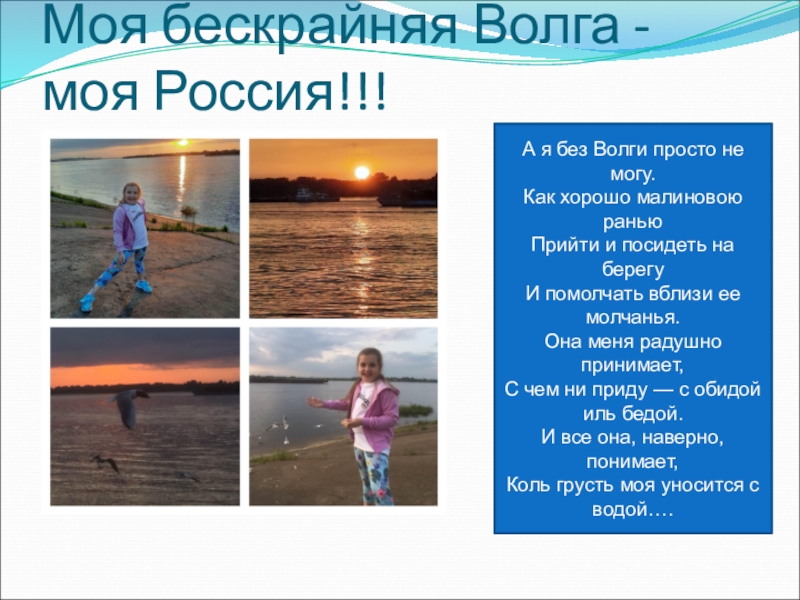 Моя бескрайняя Волга - моя Россия!!!

А я без Волги просто не могу.
Как хорошо малиновою ранью
Прийти и посидеть на берегу
И помолчать вблизи ее молчанья.
Она меня радушно принимает,
С чем ни приду — с обидой иль бедой.
И все она, наверно, понимает,
Коль грусть моя уносится с водой….